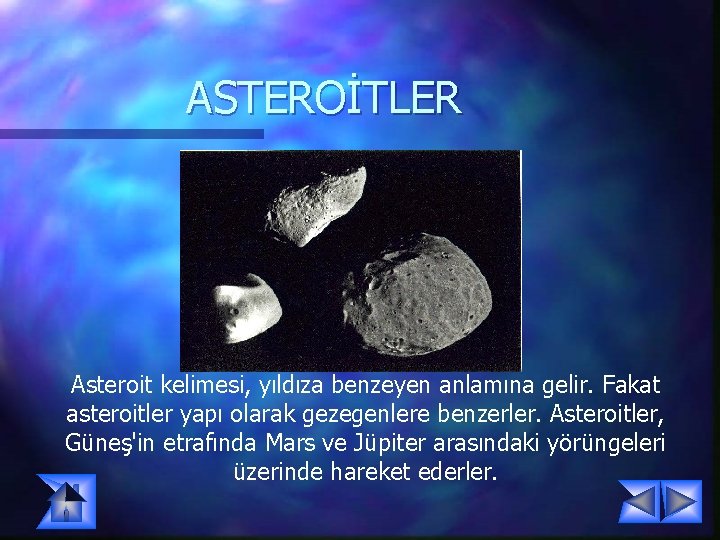 ASTEROİTLER

Asteroit kelimesi, yıldıza benzeyen anlamına gelir. Fakat asteroitler yapı olarak gezegenlere benzerler. Asteroitler, Güneş'in etrafında Mars ve Jüpiter arasındaki yörüngeleri üzerinde hareket ederler.